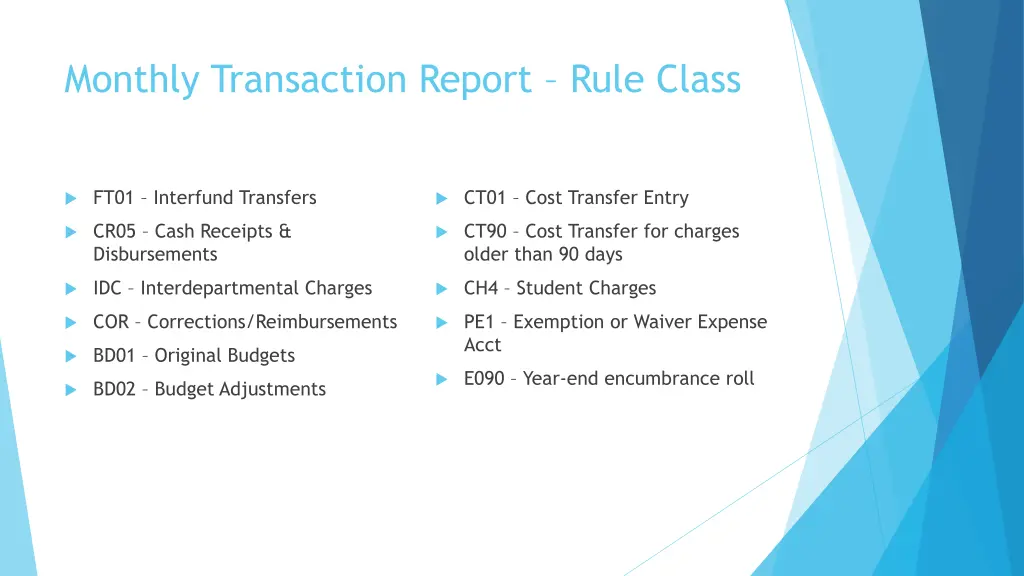 Monthly Transaction Report – Rule Class

FT01 – Interfund Transfers

CR05 – Cash Receipts & Disbursements

IDC – Interdepartmental Charges

COR – Corrections/Reimbursements

BD01 – Original Budgets

BD02 – Budget Adjustments

CT01 – Cost Transfer Entry

CT90 – Cost Transfer for charges older than 90 days

CH4 – Student Charges

PE1 – Exemption or Waiver Expense Acct

E090 – Year-end encumbrance roll